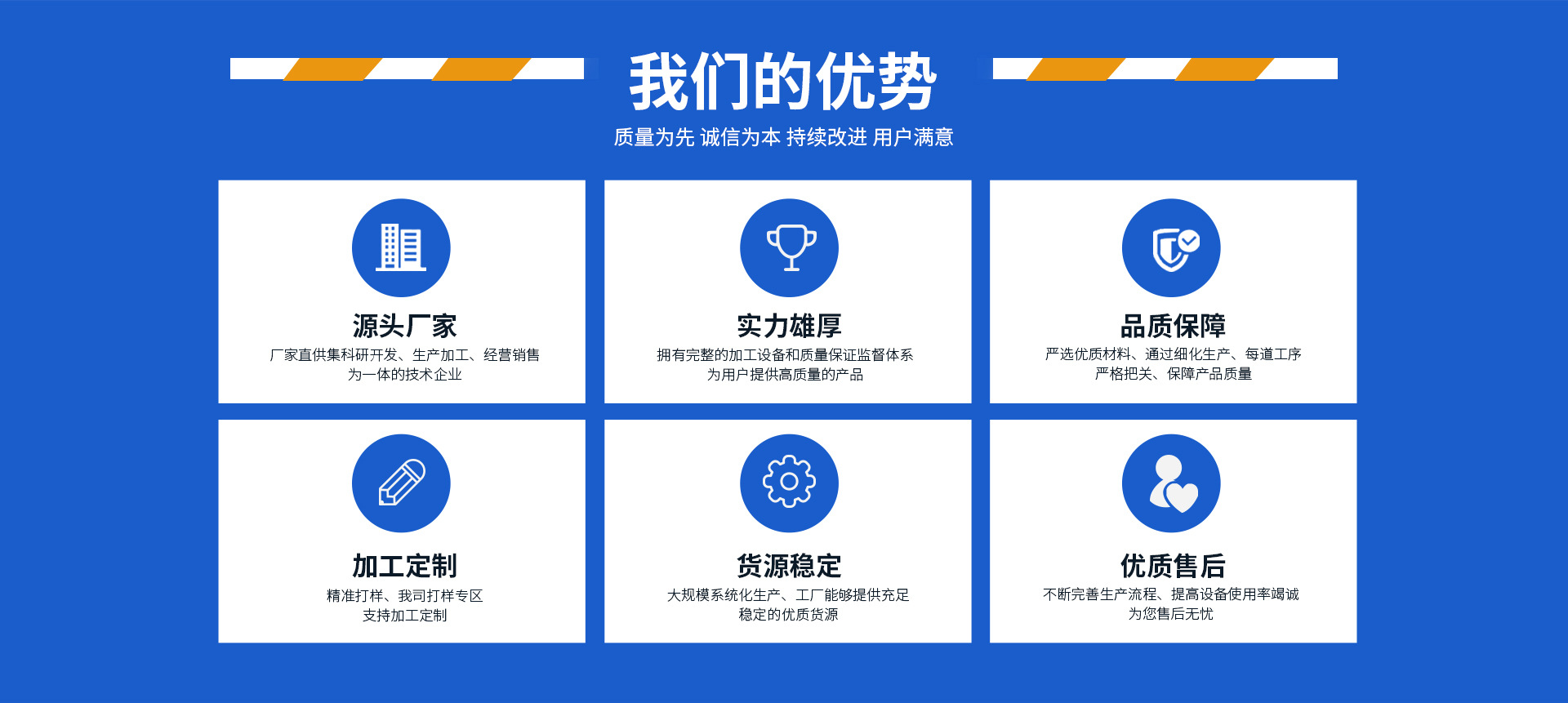 我们的优势

质量为先 诚信为本 持续改进 用户满意

源头厂家

厂家直供集科研开发、生产加工、经营销售为一体的技术企业

实力雄厚

拥有完整的加工设备和质量保证监督体系为用户提供高质量的产品

品质保障

严选优质材料、通过细化生产、每道工序严格把关、保障产品质量

加工定制

精准打样、我司打样专区支持加工定制

货源稳定

大规模系统化生产、工厂能够提供充足稳定的优质货源

优质售后

不断完善生产流程、提高设备使用率竭诚为您售后无忧